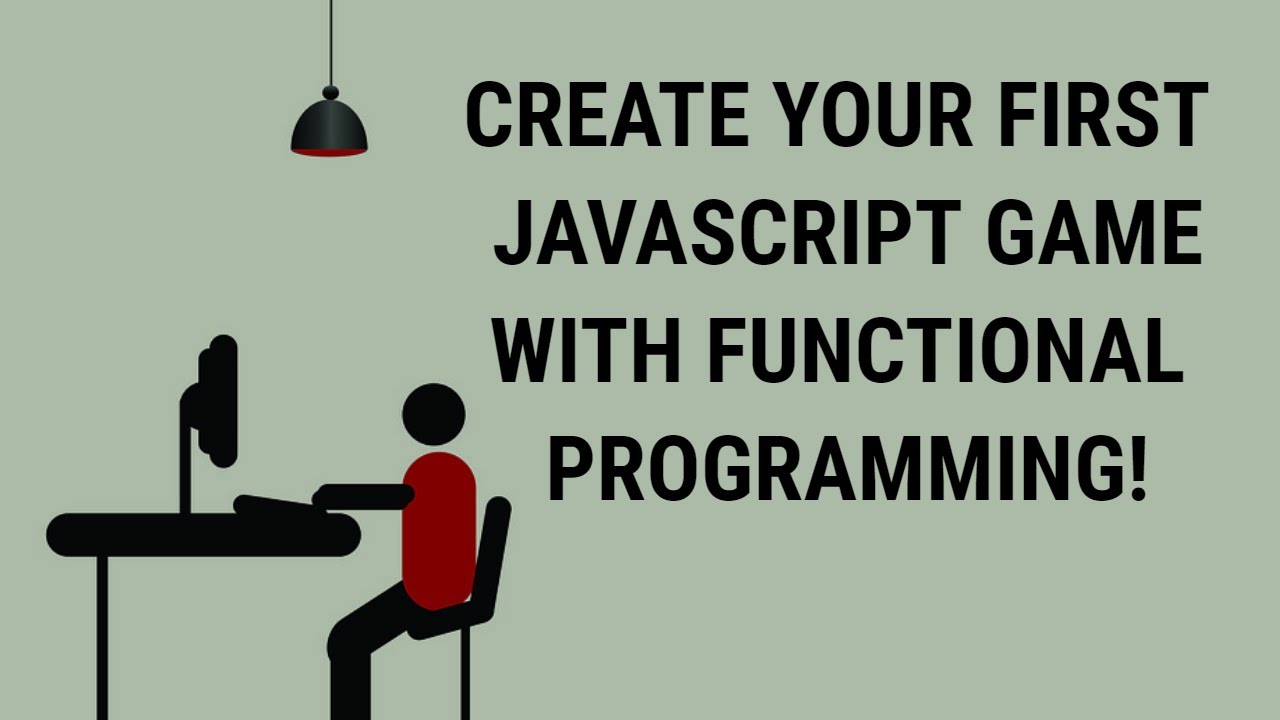 CREATE YOUR FIRST JAVASCRIPT GAME WITH FUNCTIONAL PROGRAMMING!